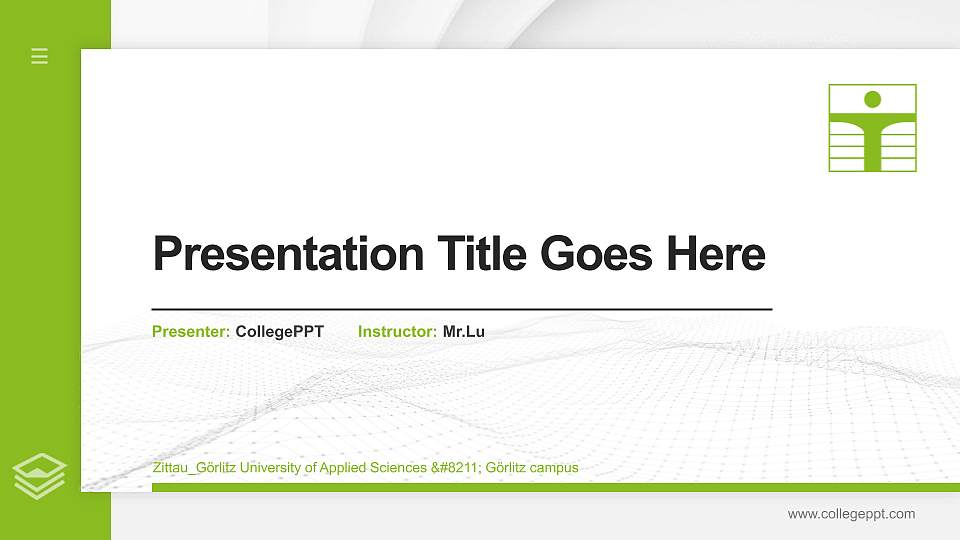 Presentation Title Goes Here

Presenter: CollegePPT Instructor: Mr.Lu

Zittau_Görlitz University of Applied Sciences &#8211; Görlitz campus

www.collegeppt.com